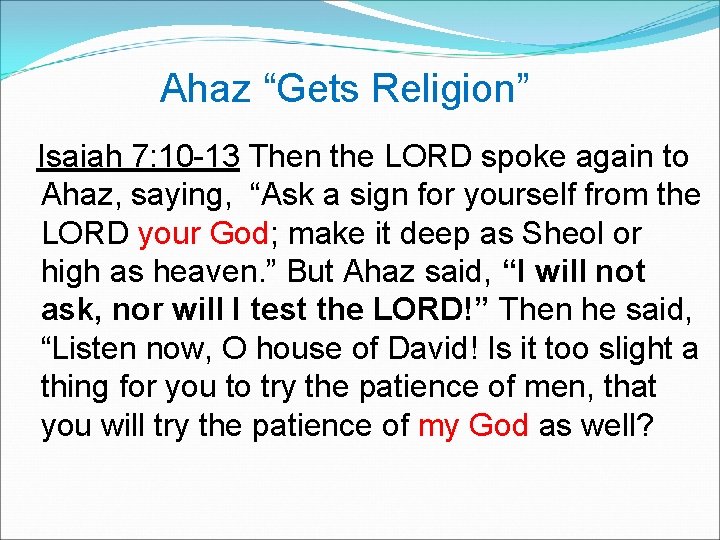 Ahaz “Gets Religion”

Isaiah 7:10-13 Then the LORD spoke again to Ahaz, saying, “Ask a sign for yourself from the LORD your God; make it deep as Sheol or high as heaven.” But Ahaz said, “I will not ask, nor will I test the LORD!” Then he said, “Listen now, O house of David! Is it too slight a thing for you to try the patience of men, that you will try the patience of my God as well?